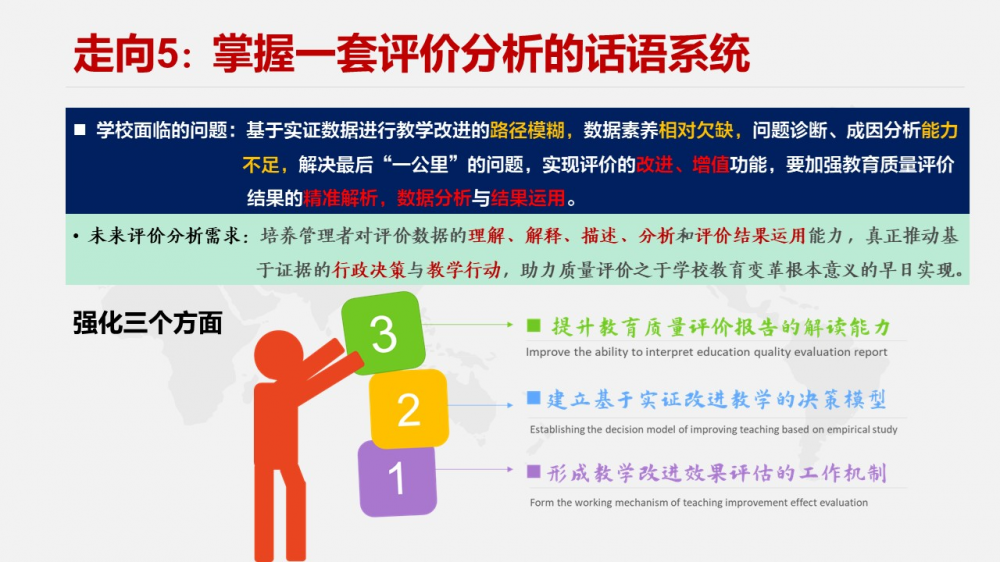 走向5：掌握一套评价分析的话语系统

■ 学校面临的问题：基于实证数据进行教学改进的路径模糊，数据素养相对欠缺，问题诊断、成因分析能力不足，解决最后“一公里”的问题，实现评价的改进、增值功能，要加强教育质量评价结果的精准解析，数据分析与结果运用。

• 未来评价分析需求：培养管理者对评价数据的理解、解释、描述、分析和评价结果运用能力，真正推动基于证据的行政决策与教学行动，助力质量评价之于学校教育变革根本意义的早日实现。

强化三个方面

3

2

1

■ 提升教育质量评价报告的解读能力
Improve the ability to interpret education quality evaluation report

■ 建立基于实证改进教学的决策模型
Establishing the decision model of improving teaching based on empirical study

■ 形成教学改进效果评估的工作机制
Form the working mechanism of teaching improvement effect evaluation